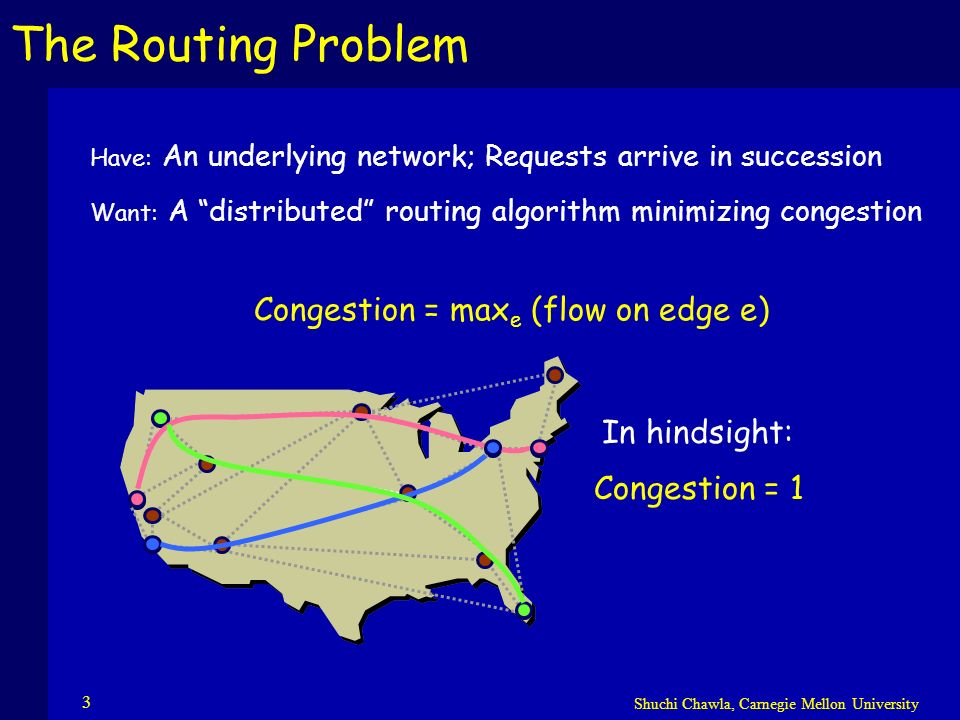 The Routing Problem

Have: An underlying network; Requests arrive in succession

Want: A “distributed” routing algorithm minimizing congestion

Congestion = $\max_e$ (flow on edge e)

In hindsight:

Congestion = 1

3

Shuchi Chawla, Carnegie Mellon University